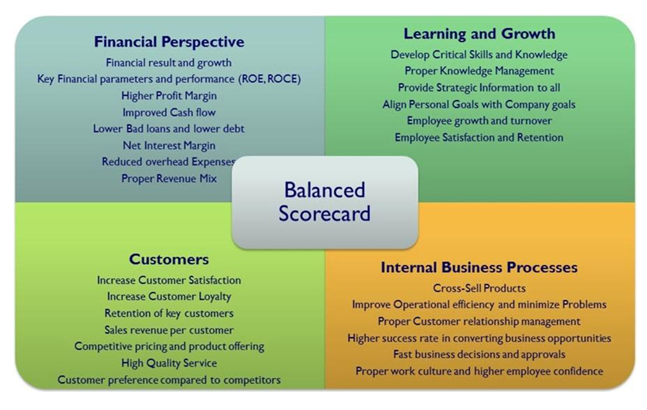 Financial Perspective
Financial result and growth
Key Financial parameters and performance (ROE, ROCE)
Higher Profit Margin
Improved Cash flow
Lower Bad loans and lower debt
Net Interest Margin
Reduced overhead Expenses
Proper Revenue Mix

Learning and Growth
Develop Critical Skills and Knowledge
Proper Knowledge Management
Provide Strategic Information to all
Align Personal Goals with Company goals
Employee growth and turnover
Employee Satisfaction and Retention

Balanced Scorecard

Customers
Increase Customer Satisfaction
Increase Customer Loyalty
Retention of key customers
Sales revenue per customer
Competitive pricing and product offering
High Quality Service
Customer preference compared to competitors

Internal Business Processes
Cross-Sell Products
Improve Operational efficiency and minimize Problems
Proper Customer relationship management
Higher success rate in converting business opportunities
Fast business decisions and approvals
Proper work culture and higher employee confidence